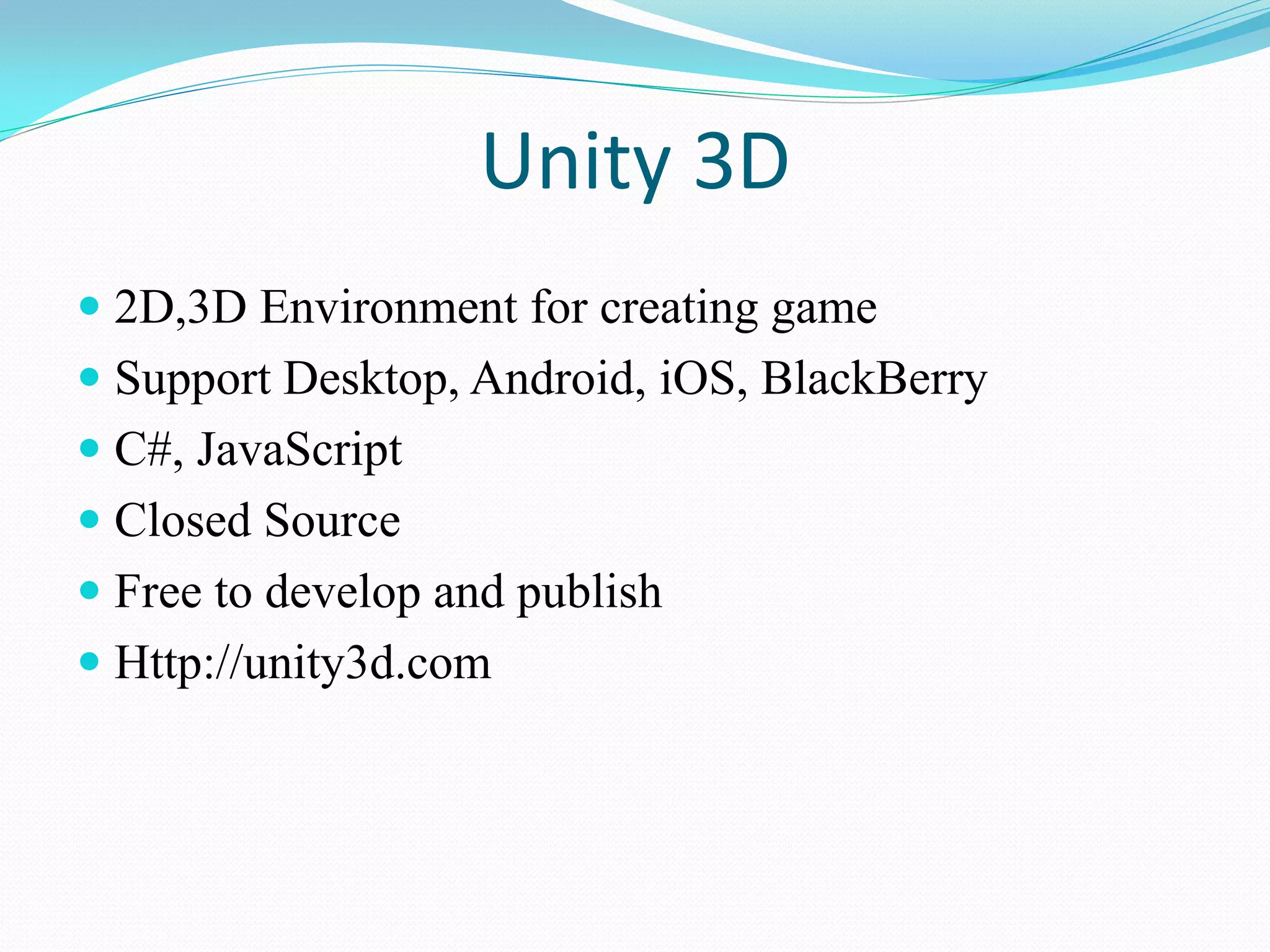 Unity 3D

- 2D,3D Environment for creating game
- Support Desktop, Android, iOS, BlackBerry
- C#, JavaScript
- Closed Source
- Free to develop and publish
- Http://unity3d.com